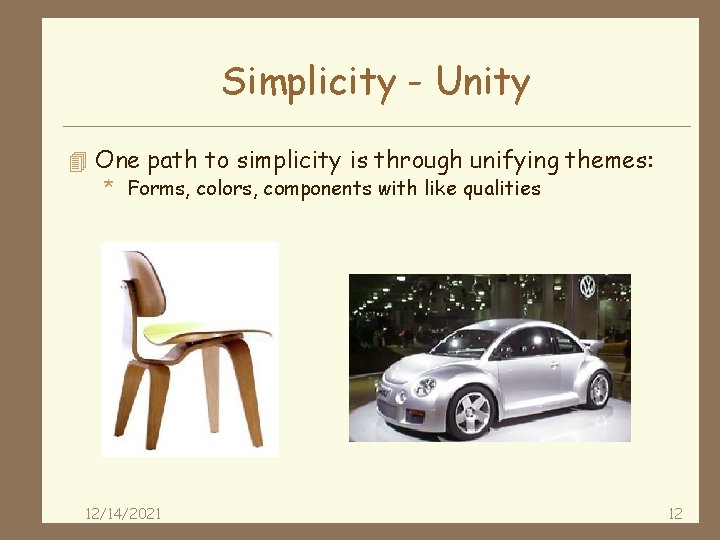 Simplicity - Unity

One path to simplicity is through unifying themes:

* Forms, colors, components with like qualities

12/14/2021

12